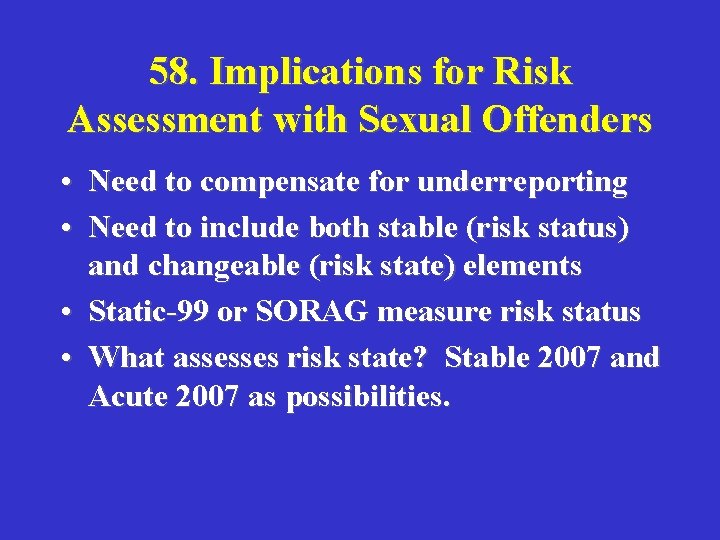 58. Implications for Risk Assessment with Sexual Offenders

• Need to compensate for underreporting
• Need to include both stable (risk status) and changeable (risk state) elements
• Static-99 or SORAG measure risk status
• What assesses risk state? Stable 2007 and Acute 2007 as possibilities.